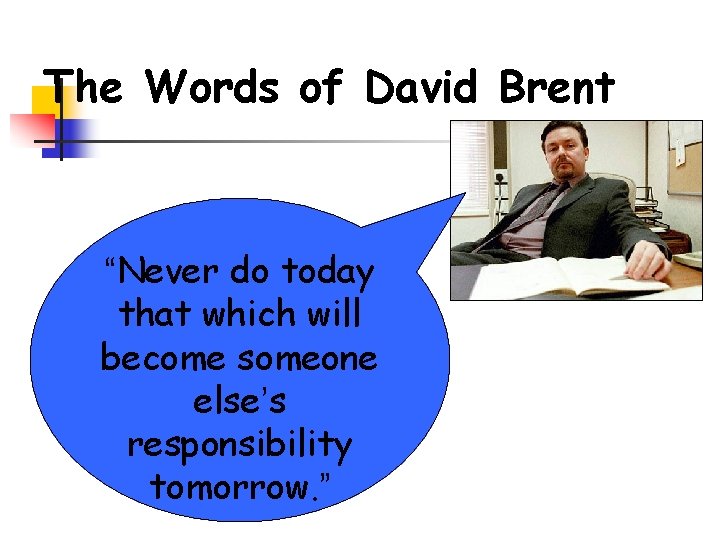 The Words of David Brent

“Never do today that which will become someone else’s responsibility tomorrow.”